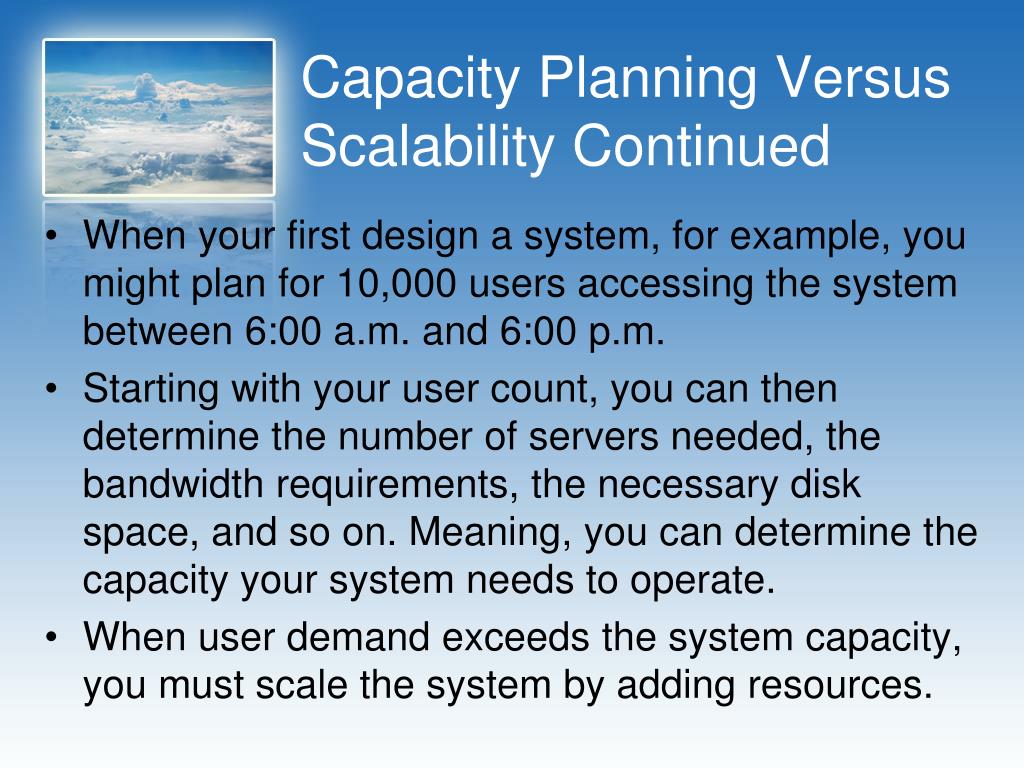 Capacity Planning Versus Scalability Continued

• When your first design a system, for example, you might plan for 10,000 users accessing the system between 6:00 a.m. and 6:00 p.m.
• Starting with your user count, you can then determine the number of servers needed, the bandwidth requirements, the necessary disk space, and so on. Meaning, you can determine the capacity your system needs to operate.
• When user demand exceeds the system capacity, you must scale the system by adding resources.